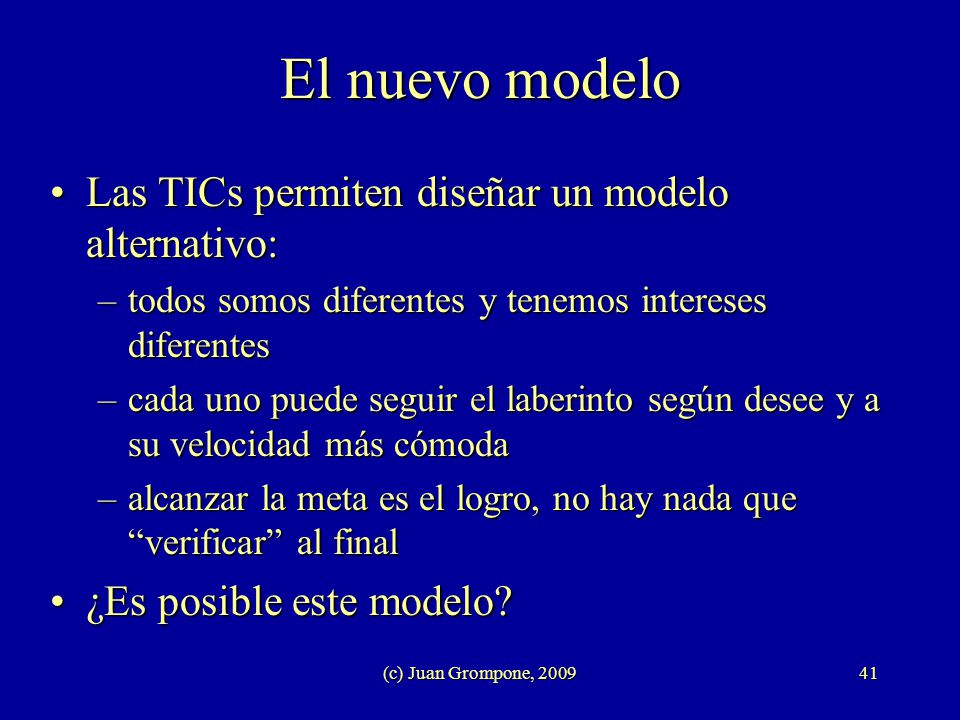 El nuevo modelo

• Las TICs permiten diseñar un modelo alternativo:
– todos somos diferentes y tenemos intereses diferentes
– cada uno puede seguir el laberinto según desee y a su velocidad más cómoda
– alcanzar la meta es el logro, no hay nada que “verificar” al final
• ¿Es posible este modelo?

(c) Juan Grompone, 2009

41